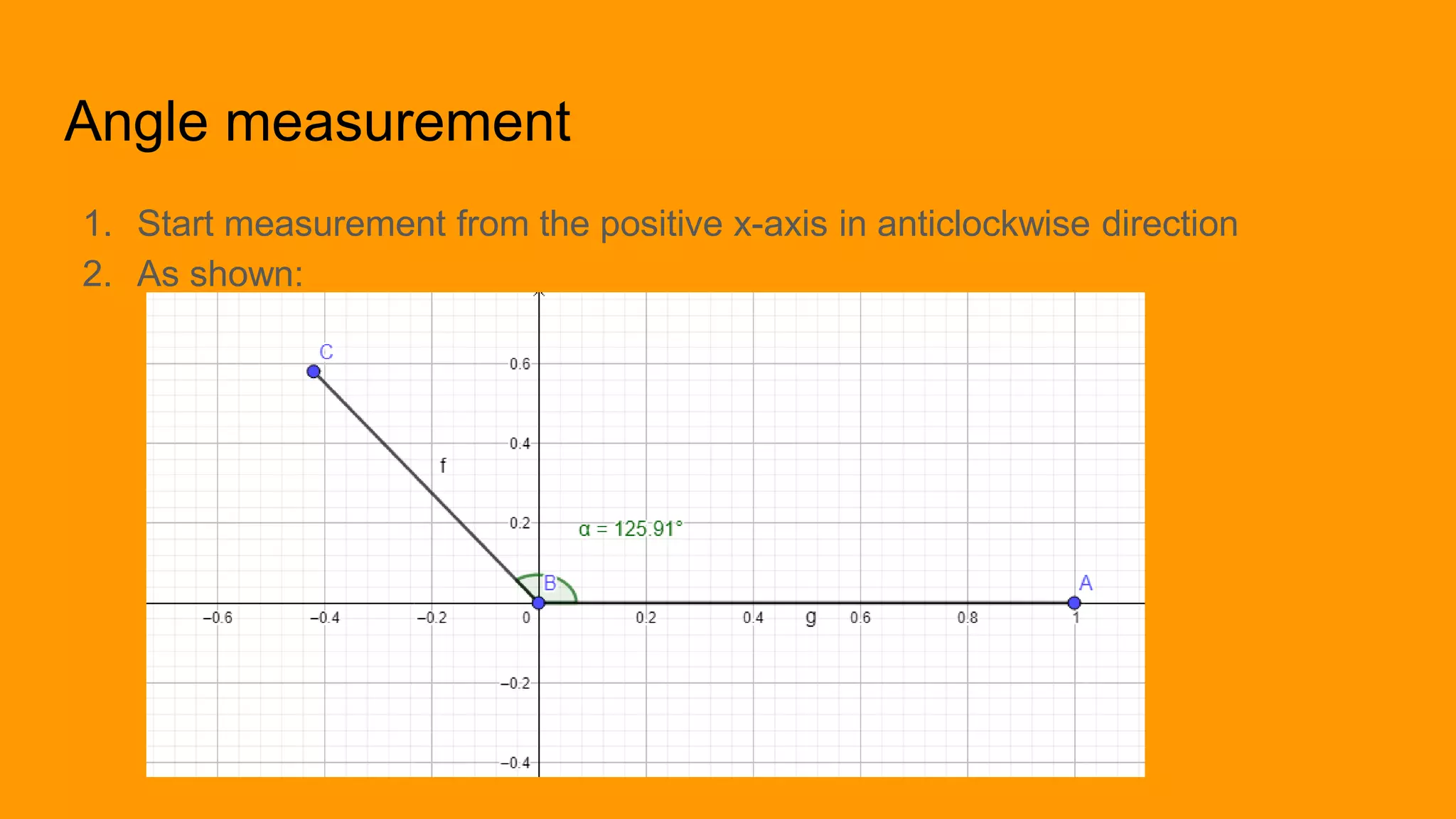 Angle measurement

1. Start measurement from the positive x-axis in anticlockwise direction
2. As shown:

C
0.6
0.4
f
0.2
$\alpha = 125.91°$
B
A
−0.6
−0.4
−0.2
0
0.2
0.4
g
0.6
0.8
1
−0.2
−0.4